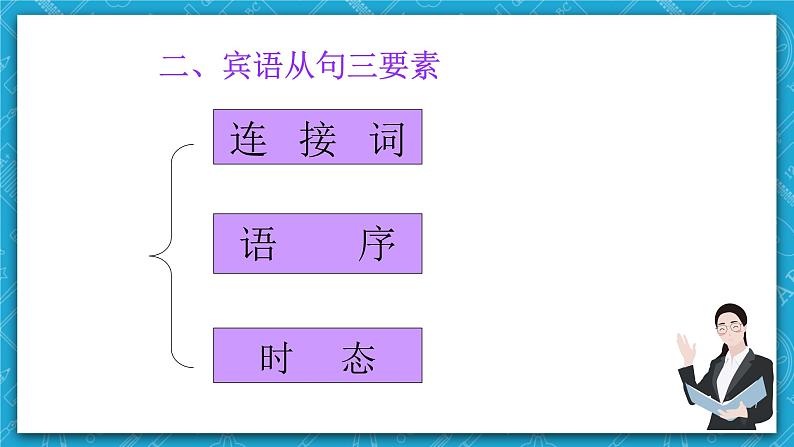 二、宾语从句三要素

连 接 词

语 序

时 态